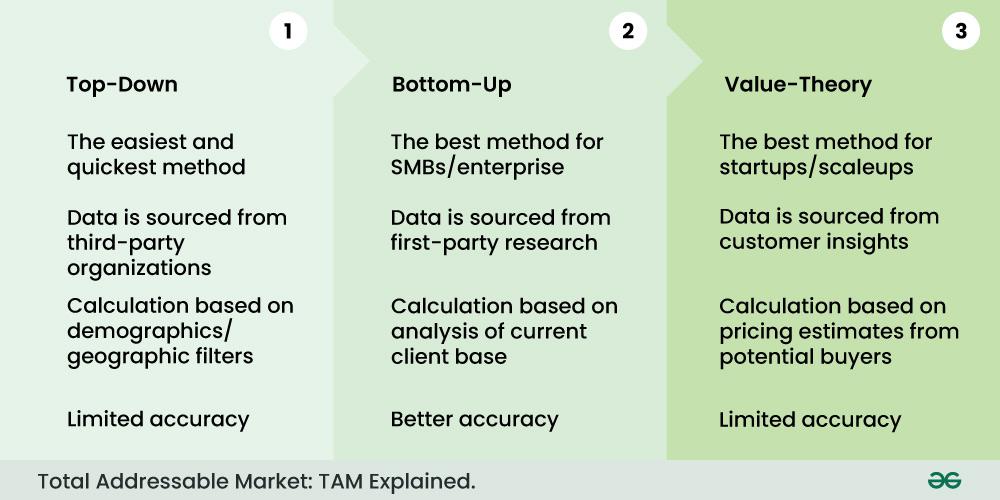 1

Top-Down

The easiest and quickest method

Data is sourced from third-party organizations

Calculation based on demographics/ geographic filters

Limited accuracy

2

Bottom-Up

The best method for SMBs/enterprise

Data is sourced from first-party research

Calculation based on analysis of current client base

Better accuracy

3

Value-Theory

The best method for startups/scaleups

Data is sourced from customer insights

Calculation based on pricing estimates from potential buyers

Limited accuracy

Total Addressable Market: TAM Explained.